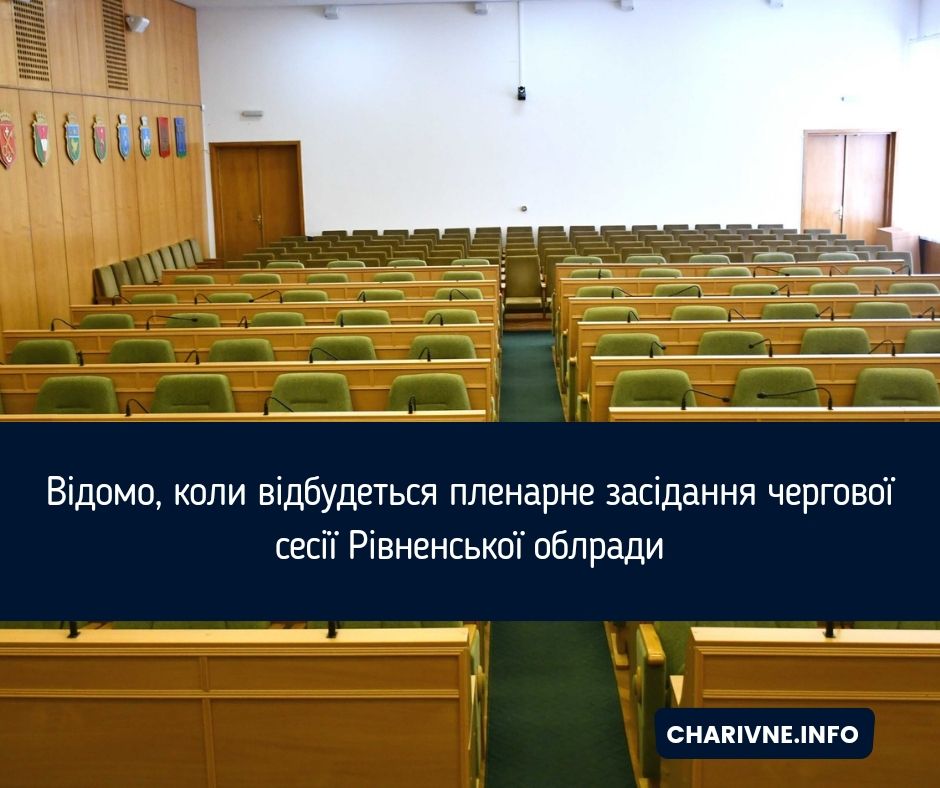 Відомо, коли відбудеться пленарне засідання чергової сесії Рівненської облради

CHARIVNE.INFO